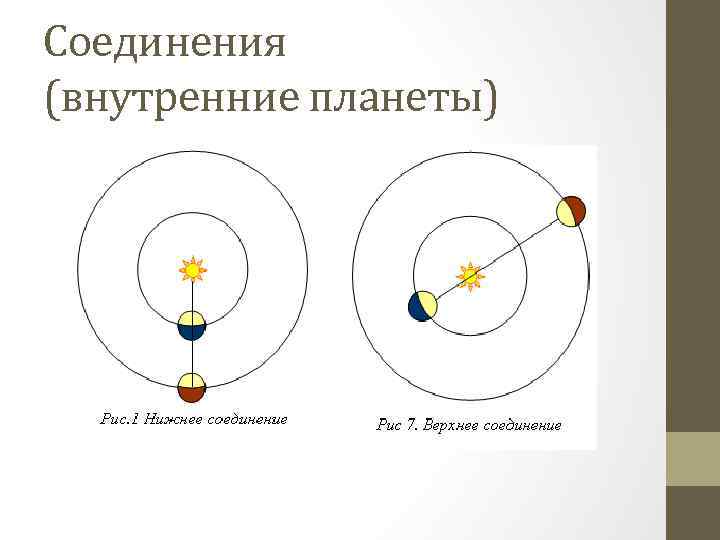 Соединения
(внутренние планеты)

Рис.1 Нижнее соединение

Рис 7. Верхнее соединение